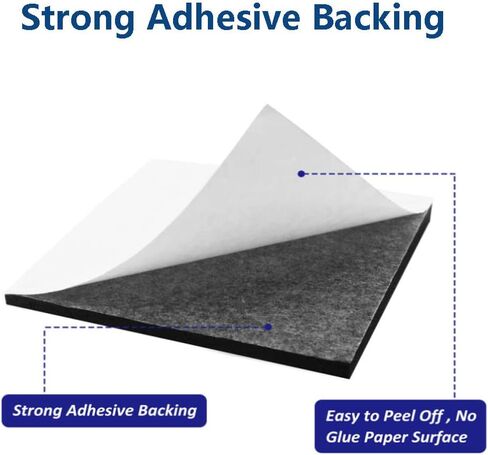 Strong Adhesive Backing

Strong Adhesive Backing

Easy to Peel Off , No Glue Paper Surface